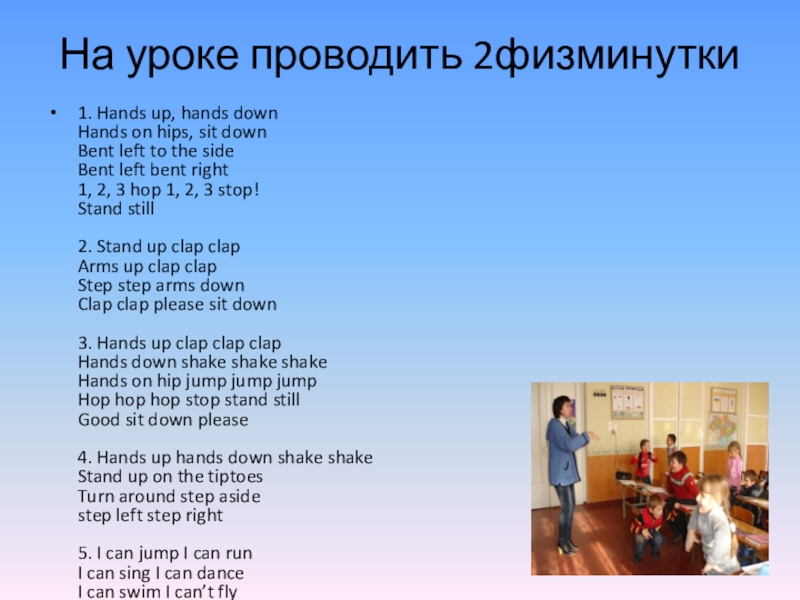 На уроке проводить 2физминутки

• 1. Hands up, hands down
Hands on hips, sit down
Bent left to the side
Bent left bent right
1, 2, 3 hop 1, 2, 3 stop!
Stand still

2. Stand up clap clap
Arms up clap clap
Step step arms down
Clap clap please sit down

3. Hands up clap clap clap
Hands down shake shake shake
Hands on hip jump jump jump
Hop hop hop stop stand still
Good sit down please

4. Hands up hands down shake shake
Stand up on the tiptoes
Turn around step aside
step left step right

5. I can jump I can run
I can sing I can dance
I can swim I can't fly